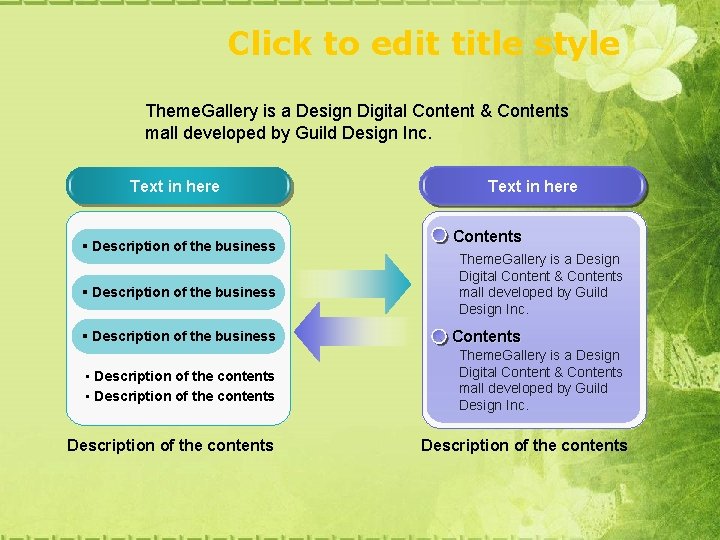 Click to edit title style

ThemeGallery is a Design Digital Content & Contents mall developed by Guild Design Inc.

Text in here

▪ Description of the business

▪ Description of the business

▪ Description of the business

▪ Description of the contents
▪ Description of the contents

Description of the contents

Text in here

Contents

ThemeGallery is a Design Digital Content & Contents mall developed by Guild Design Inc.

Contents

ThemeGallery is a Design Digital Content & Contents mall developed by Guild Design Inc.

Description of the contents